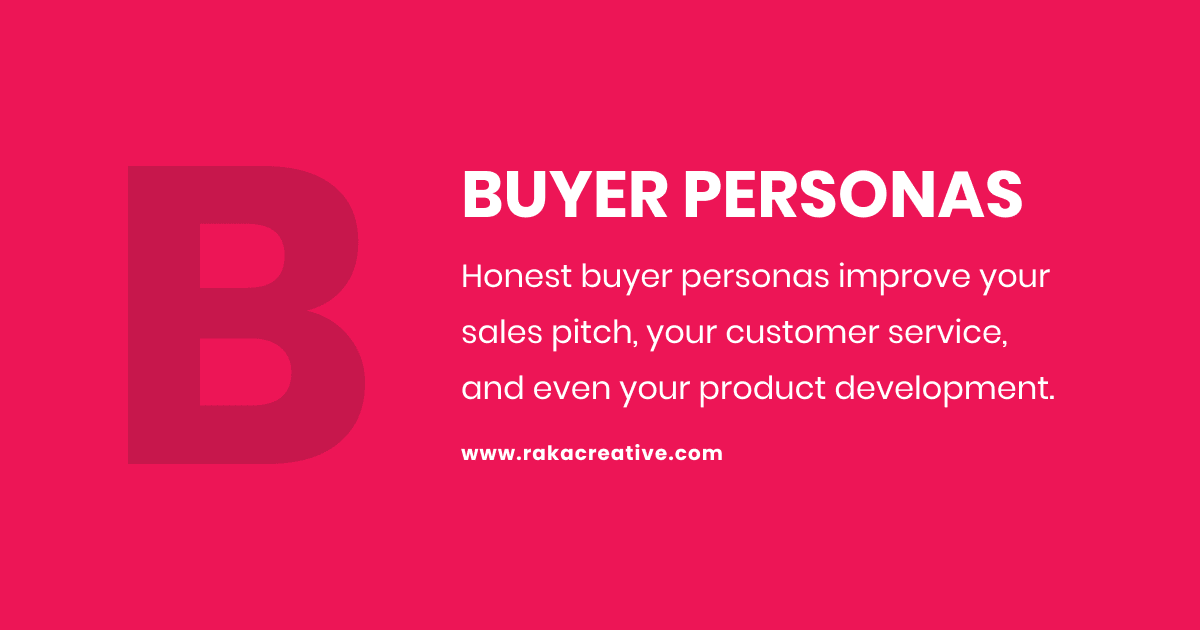 B

BUYER PERSONAS

Honest buyer personas improve your sales pitch, your customer service, and even your product development.

www.rakacreative.com